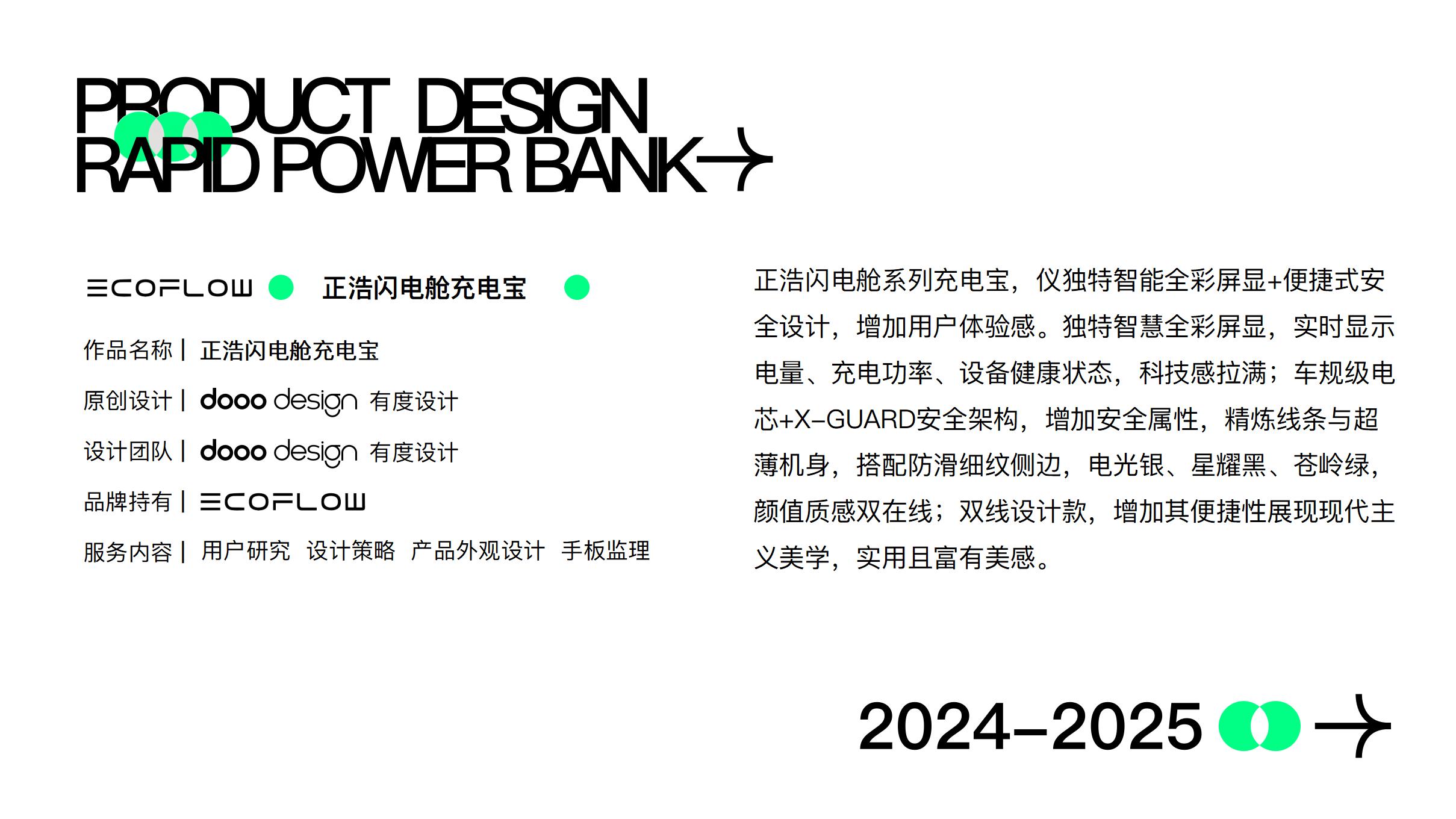 PRODUCT DESIGN
RAPID POWER BANK

ECOFLOW 正浩闪电舱充电宝

作品名称 | 正浩闪电舱充电宝

原创设计 | dooo design 有度设计

设计团队 | dooo design 有度设计

品牌持有 | ECOFLOW

服务内容 | 用户研究 设计策略 产品外观设计 手板监理

正浩闪电舱系列充电宝，仪独特智能全彩屏显+便捷式安全设计，增加用户体验感。独特智慧全彩屏显，实时显示电量、充电功率、设备健康状态，科技感拉满；车规级电芯+X-GUARD安全架构，增加安全属性，精炼线条与超薄机身，搭配防滑细纹侧边，电光银、星耀黑、苍岭绿，颜值质感双在线；双线设计款，增加其便捷性展现现代主义美学，实用且富有美感。

2024-2025